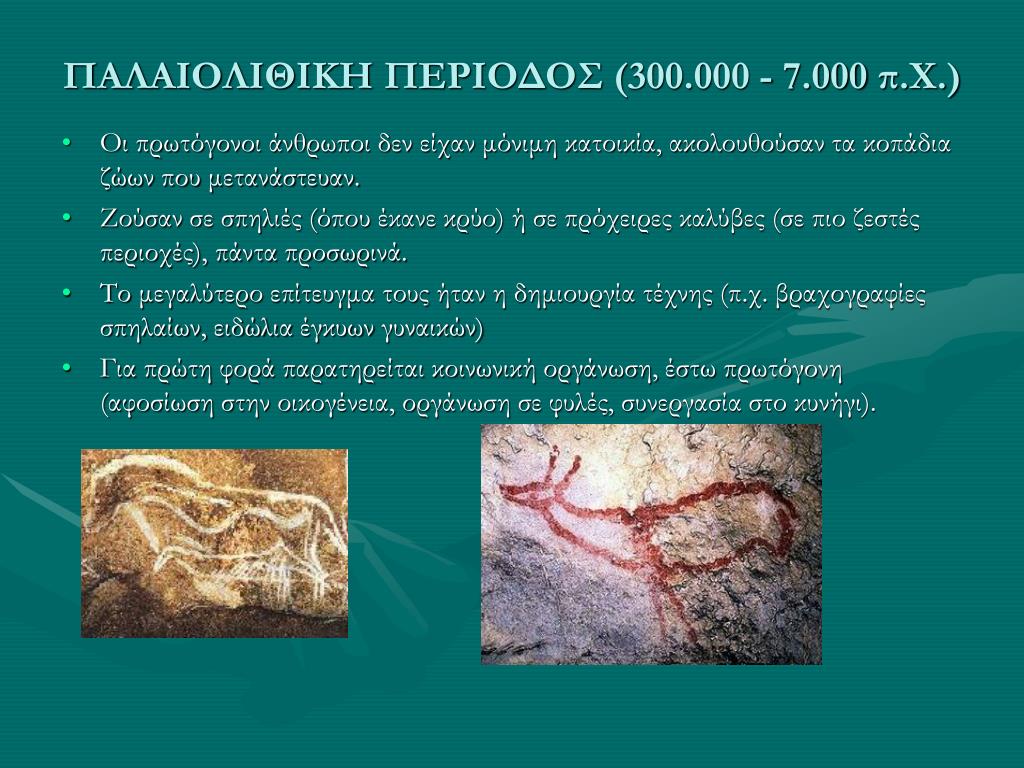 ΠΑΛΑΙΟΛΙΘΙΚΗ ΠΕΡΙΟΔΟΣ (300.000 - 7.000 π.Χ.)

• Οι πρωτόγονοι άνθρωποι δεν είχαν μόνιμη κατοικία, ακολουθούσαν τα κοπάδια ζώων που μετανάστευαν.

• Ζούσαν σε σπηλιές (όπου έκανε κρύο) ή σε πρόχειρες καλύβες (σε πιο ζεστές περιοχές), πάντα προσωρινά.

• Το μεγαλύτερο επίτευγμα τους ήταν η δημιουργία τέχνης (π.χ. βραχογραφίες σπηλαίων, ειδώλια έγκυων γυναικών)

• Για πρώτη φορά παρατηρείται κοινωνική οργάνωση, έστω πρωτόγονη (αφοσίωση στην οικογένεια, οργάνωση σε φυλές, συνεργασία στο κυνήγι).